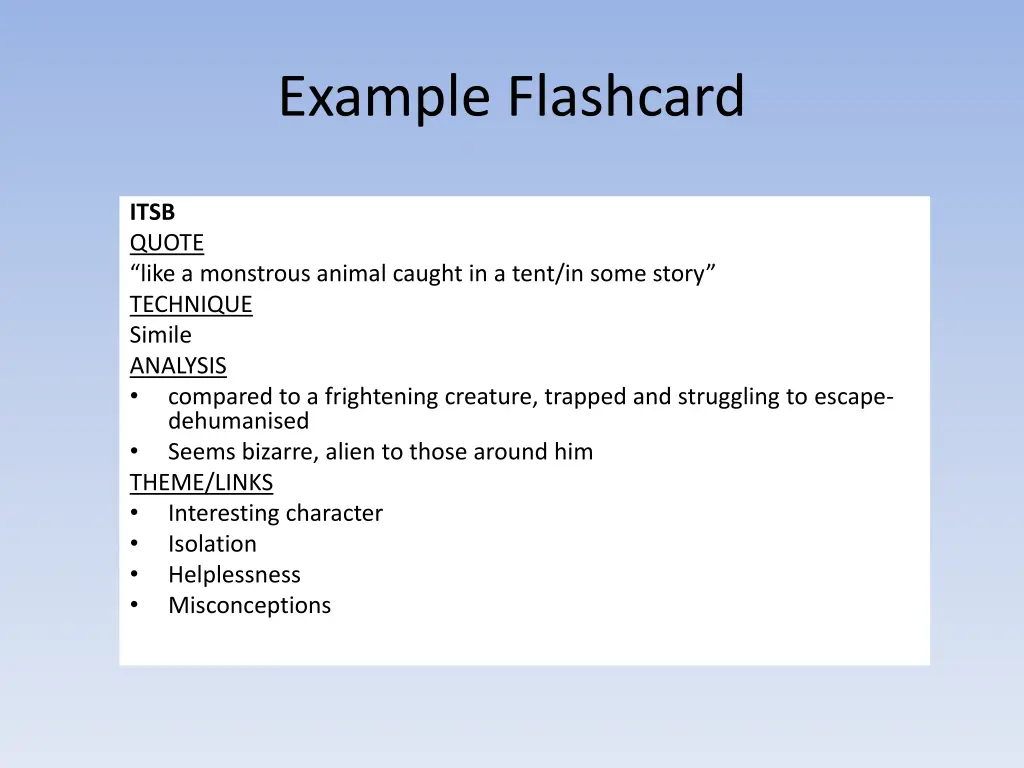 Example Flashcard

ITSB
QUOTE
“like a monstrous animal caught in a tent/in some story”
TECHNIQUE
Simile
ANALYSIS
• compared to a frightening creature, trapped and struggling to escape- dehumanised
• Seems bizarre, alien to those around him
THEME/LINKS
• Interesting character
• Isolation
• Helplessness
• Misconceptions